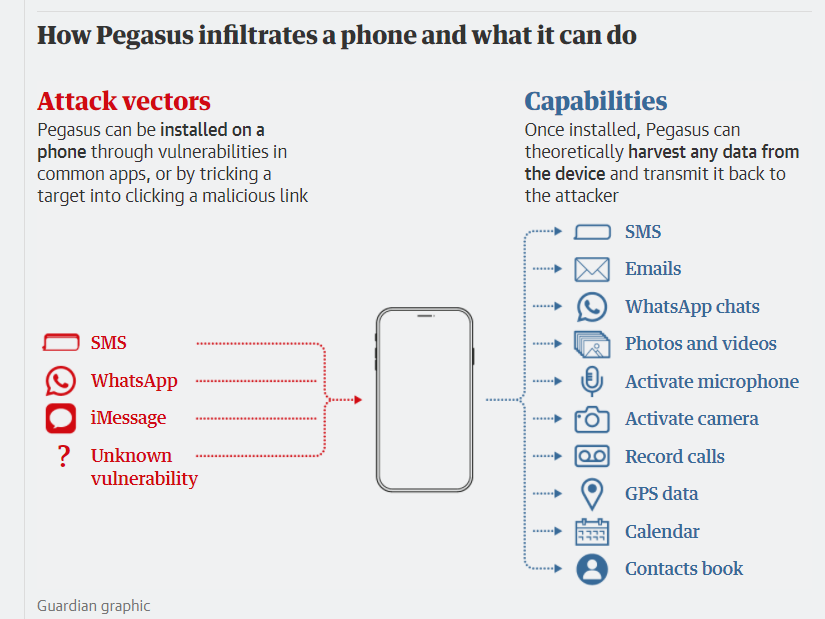 How Pegasus infiltrates a phone and what it can do

Attack vectors

Pegasus can be installed on a phone through vulnerabilities in common apps, or by tricking a target into clicking a malicious link

SMS

WhatsApp

iMessage

? Unknown vulnerability

Capabilities

Once installed, Pegasus can theoretically harvest any data from the device and transmit it back to the attacker

SMS

Emails

WhatsApp chats

Photos and videos

Activate microphone

Activate camera

Record calls

GPS data

Calendar

Contacts book

Guardian graphic